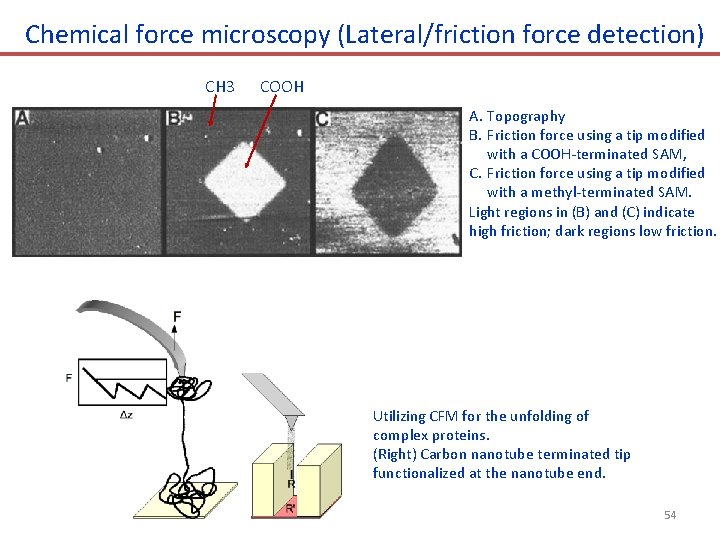 Chemical force microscopy (Lateral/friction force detection)

CH3 COOH

A

B

C

A. Topography
B. Friction force using a tip modified with a COOH-terminated SAM,
C. Friction force using a tip modified with a methyl-terminated SAM.
Light regions in (B) and (C) indicate high friction; dark regions low friction.

F

F

Δz

R

R'

Utilizing CFM for the unfolding of complex proteins.
(Right) Carbon nanotube terminated tip functionalized at the nanotube end.

54